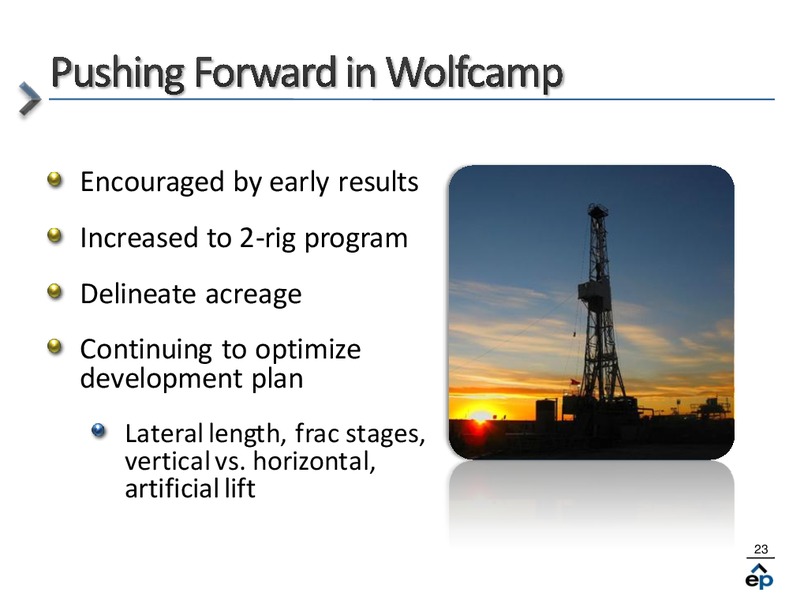 Pushing Forward in Wolfcamp

Encouraged by early results

Increased to 2-rig program

Delineate acreage

Continuing to optimize development plan

Lateral length, frac stages, vertical vs. horizontal, artificial lift

23

ep